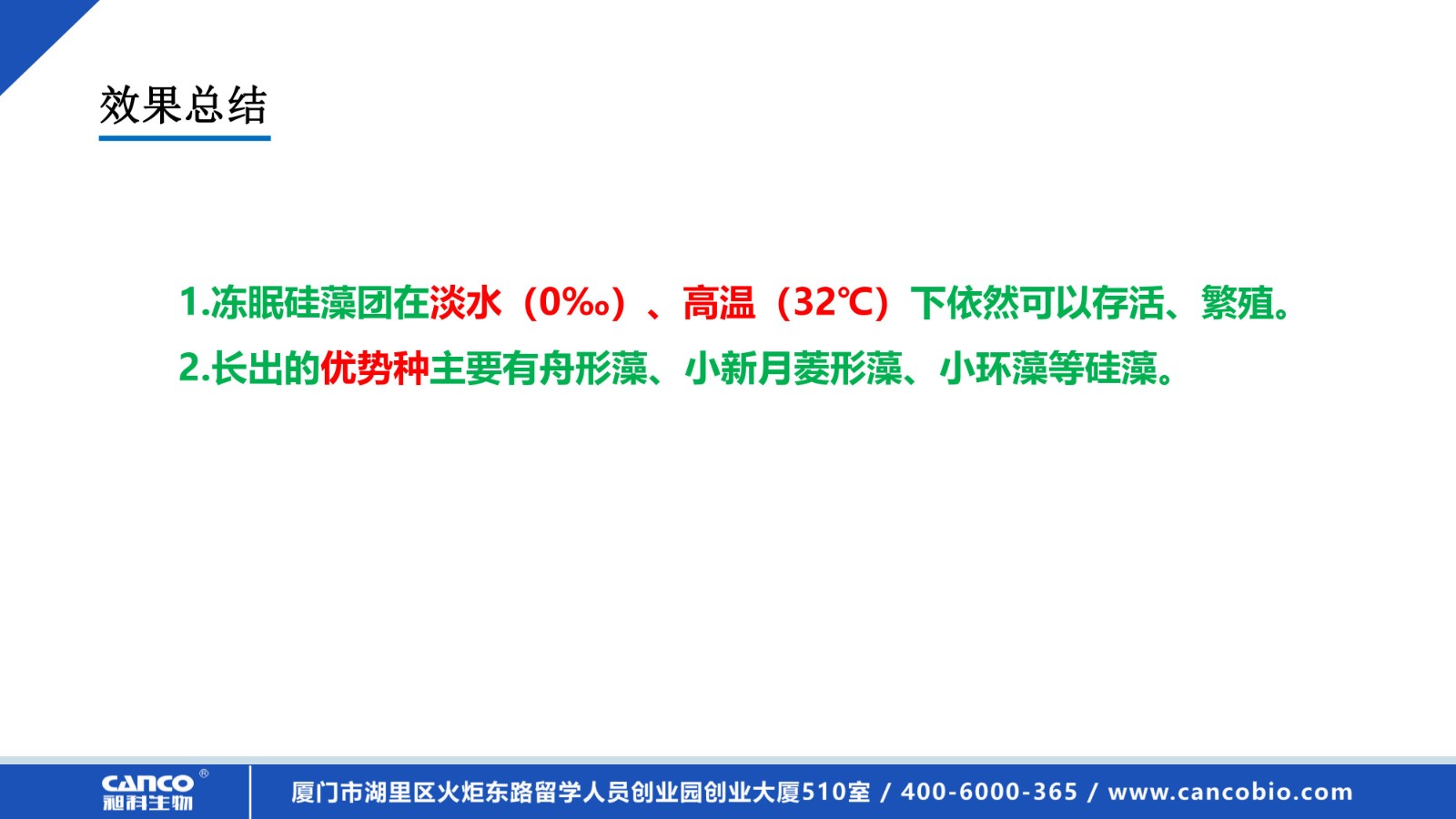 效果总结

1.冻眠硅藻团在淡水（0‰）、高温（32℃）下依然可以存活、繁殖。

2.长出的优势种主要有舟形藻、小新月菱形藻、小环藻等硅藻。

canco®
昶科生物

厦门市湖里区火炬东路留学人员创业园创业大厦510室 / 400-6000-365 / www.cancobio.com